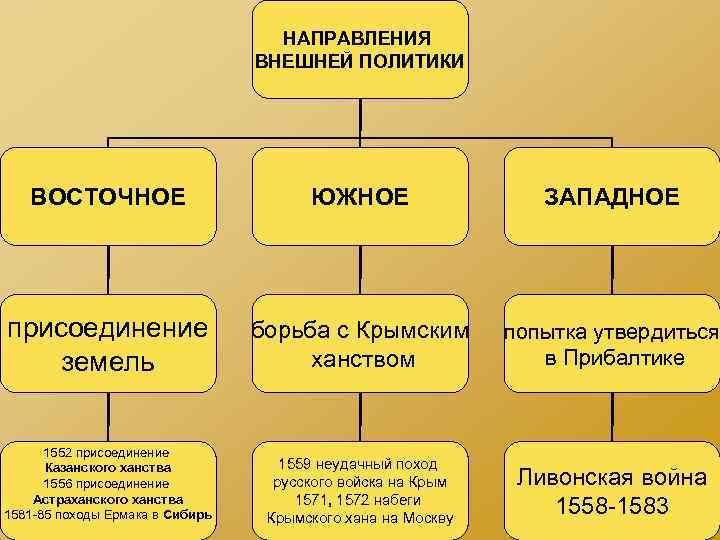 НАПРАВЛЕНИЯ ВНЕШНЕЙ ПОЛИТИКИ

ВОСТОЧНОЕ

ЮЖНОЕ

ЗАПАДНОЕ

присоединение земель

борьба с Крымским ханством

попытка утвердиться в Прибалтике

1552 присоединение Казанского ханства
1556 присоединение Астраханского ханства
1581-85 походы Ермака в Сибирь

1559 неудачный поход русского войска на Крым
1571, 1572 набеги Крымского хана на Москву

Ливонская война 1558-1583